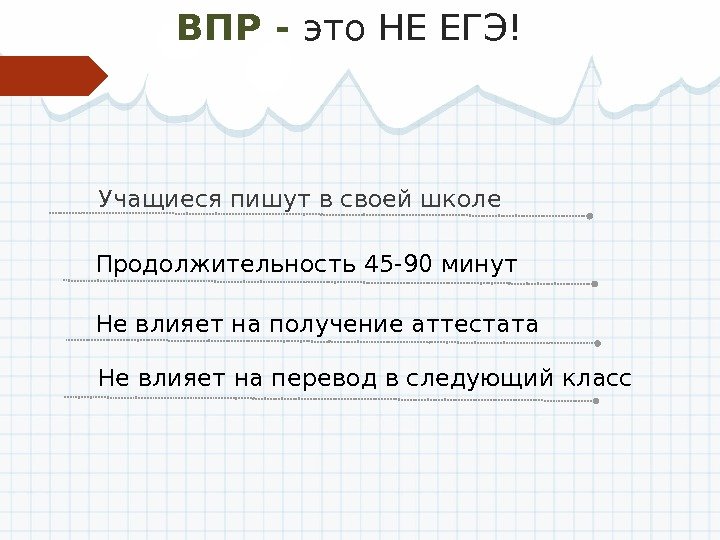 ВПР - это НЕ ЕГЭ!

Учащиеся пишут в своей школе

Продолжительность 45-90 минут

Не влияет на получение аттестата

Не влияет на перевод в следующий класс